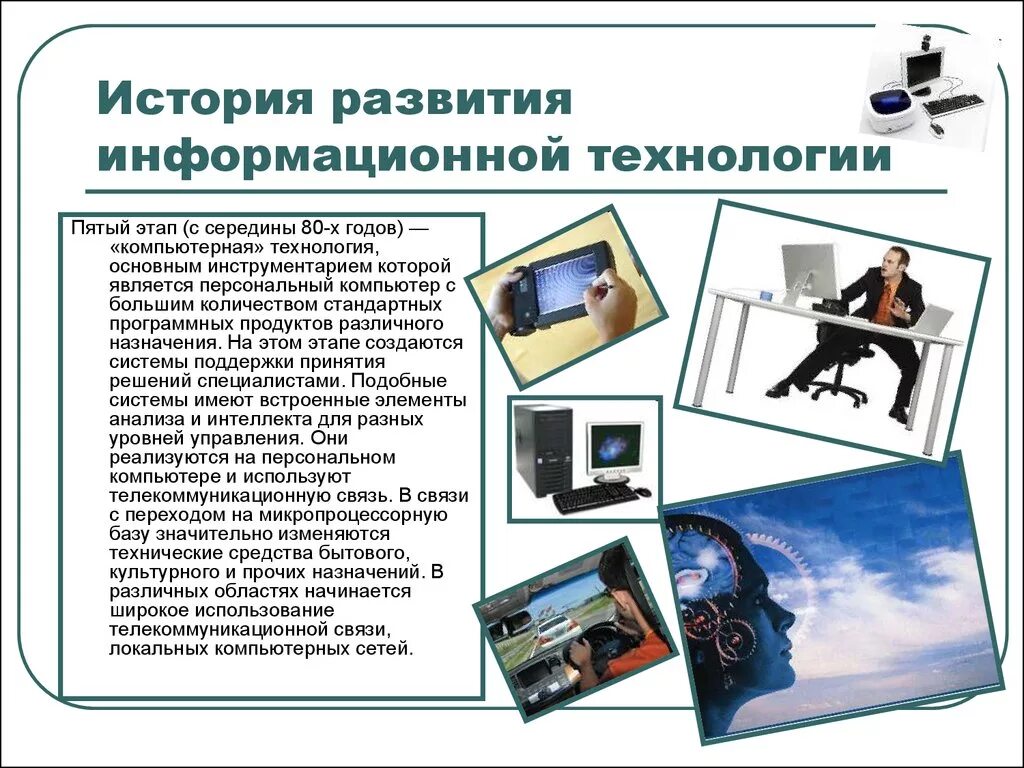 История развития информационной технологии

Пятый этап (с середины 80-х годов) — «компьютерная» технология, основным инструментарием которой является персональный компьютер с большим количеством стандартных программных продуктов различного назначения. На этом этапе создаются системы поддержки принятия решений специалистами. Подобные системы имеют встроенные элементы анализа и интеллекта для разных уровней управления. Они реализуются на персональном компьютере и используют телекоммуникационную связь. В связи с переходом на микропроцессорную базу значительно изменяются технические средства бытового, культурного и прочих назначений. В различных областях начинается широкое использование телекоммуникационной связи, локальных компьютерных сетей.